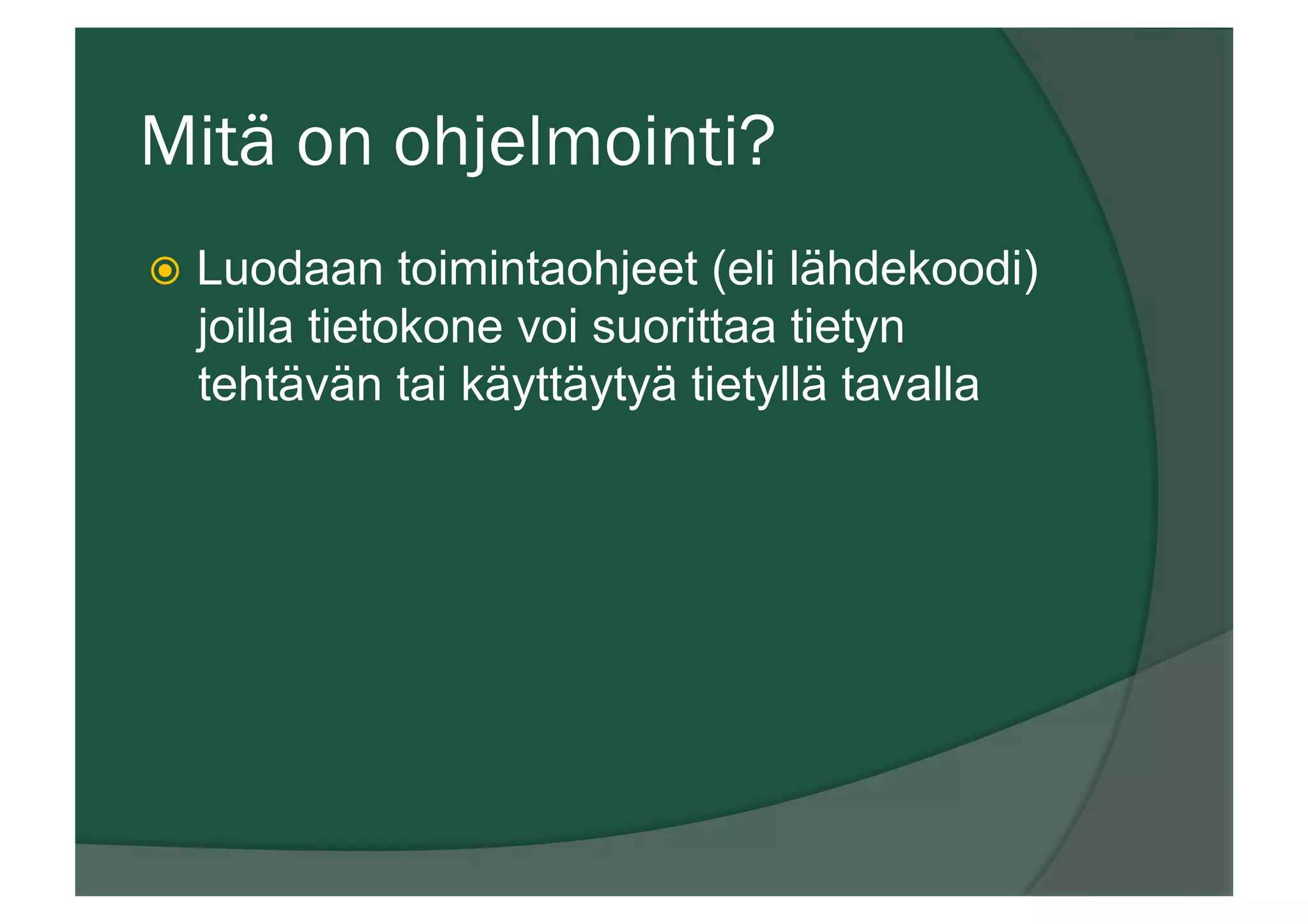 Mitä on ohjelmointi?

Luodaan toimintaohjeet (eli lähdekoodi) joilla tietokone voi suorittaa tietyn tehtävän tai käyttäytyä tietyllä tavalla